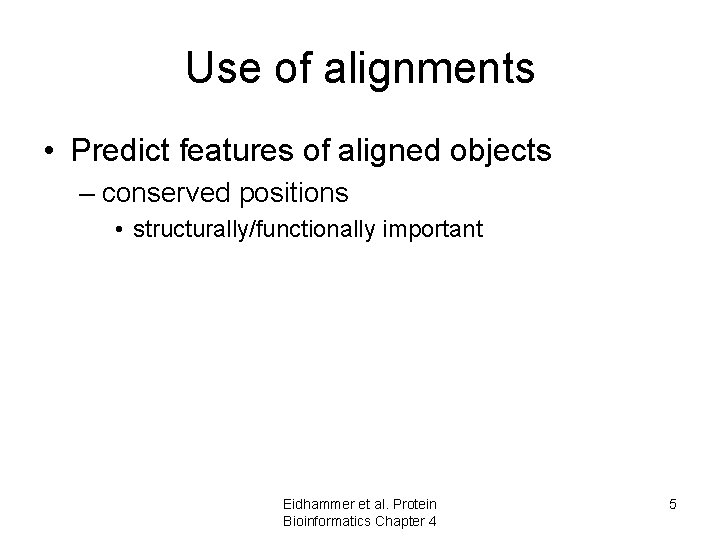 Use of alignments

• Predict features of aligned objects
– conserved positions
• structurally/functionally important

Eidhammer et al. Protein Bioinformatics Chapter 4

5